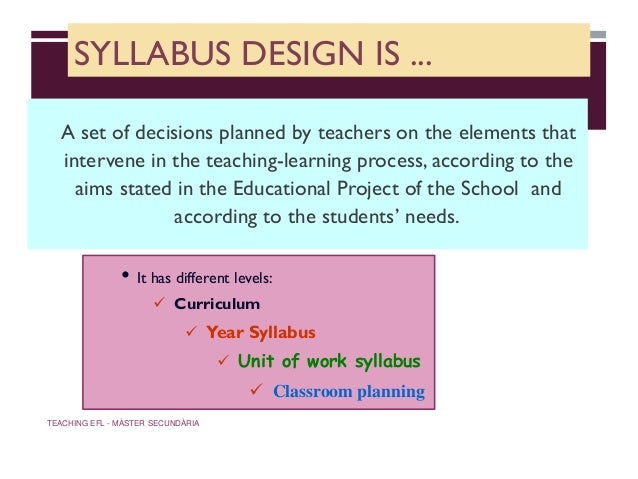 SYLLABUS DESIGN IS ...

A set of decisions planned by teachers on the elements that intervene in the teaching-learning process, according to the aims stated in the Educational Project of the School and according to the students' needs.

• It has different levels:
✓ Curriculum
✓ Year Syllabus
✓ Unit of work syllabus
✓ Classroom planning

TEACHING EFL - MÀSTER SECUNDÀRIA